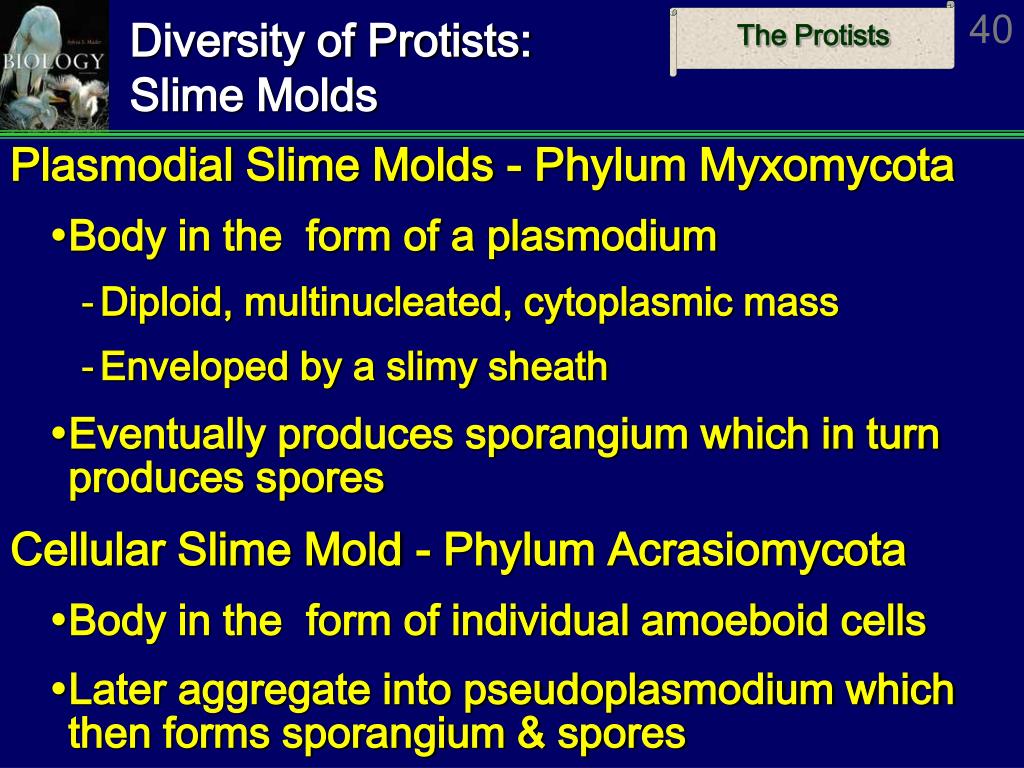 BIOLOGY

Diversity of Protists: Slime Molds

The Protists

40

Plasmodial Slime Molds - Phylum Myxomycota

•Body in the form of a plasmodium

- Diploid, multinucleated, cytoplasmic mass

- Enveloped by a slimy sheath

•Eventually produces sporangium which in turn produces spores

Cellular Slime Mold - Phylum Acrasiomycota

•Body in the form of individual amoeboid cells

•Later aggregate into pseudoplasmodium which then forms sporangium & spores